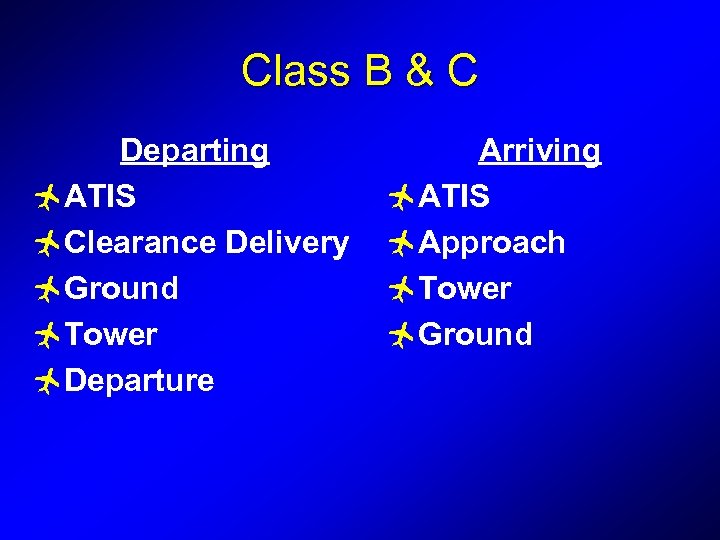 Class B & C

Departing
ATIS
Clearance Delivery
Ground
Tower
Departure

Arriving
ATIS
Approach
Tower
Ground